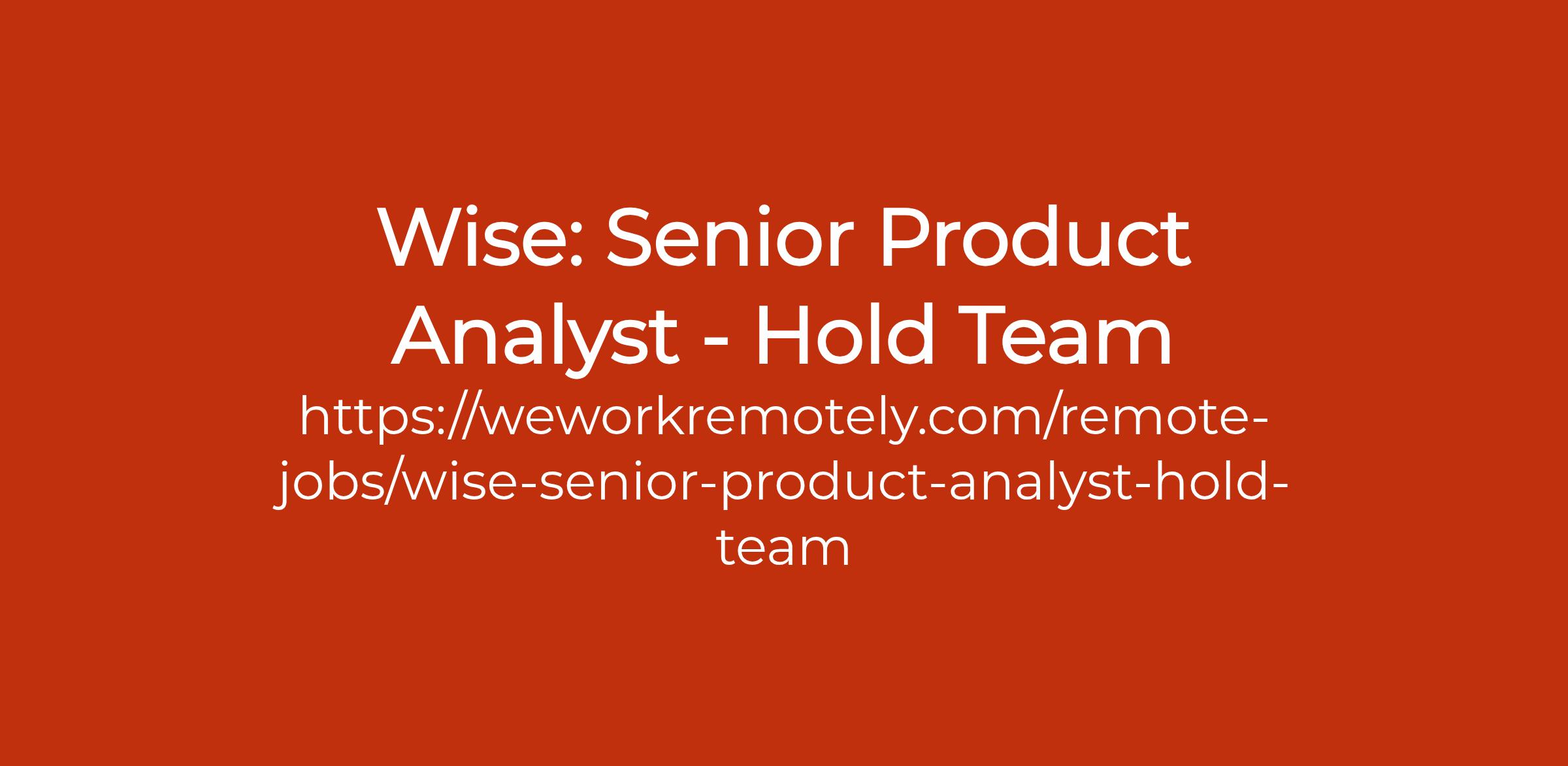 Wise: Senior Product Analyst - Hold Team

https://weworkremotely.com/remote-jobs/wise-senior-product-analyst-hold-team